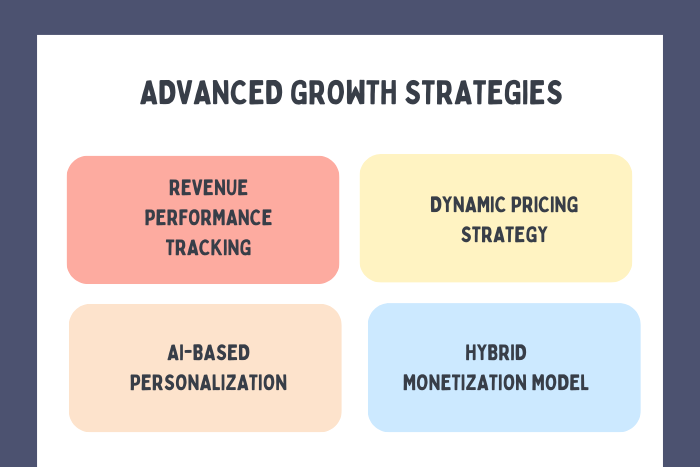 ADVANCED GROWTH STRATEGIES

REVENUE PERFORMANCE TRACKING

DYNAMIC PRICING STRATEGY

AI-BASED PERSONALIZATION

HYBRID MONETIZATION MODEL